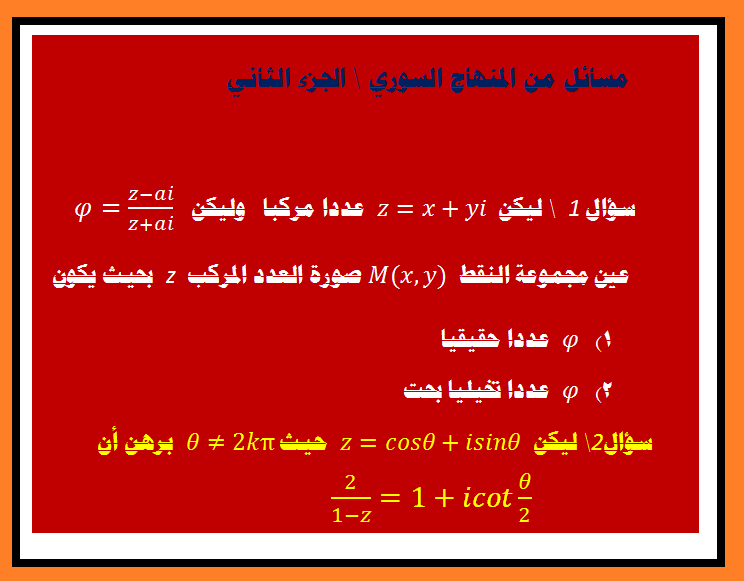 مسائل من المنهاج السوري \ الجزء الثاني

سؤال 1 \ ليكن $z = x + yi$ عددا مركبا وليكن $\varphi = \frac{z-ai}{z+ai}$

عين مجموعة النقط $M(x, y)$ صورة العدد المركب $z$ بحيث يكون

١) $\varphi$ عددا حقيقيا

٢) $\varphi$ عددا تخيليا بحت

سؤال2\ ليكن $z = cos\theta + isin\theta$ حيث $\theta \neq 2k\pi$ برهن أن

$\frac{2}{1-z} = 1 + icot\frac{\theta}{2}$